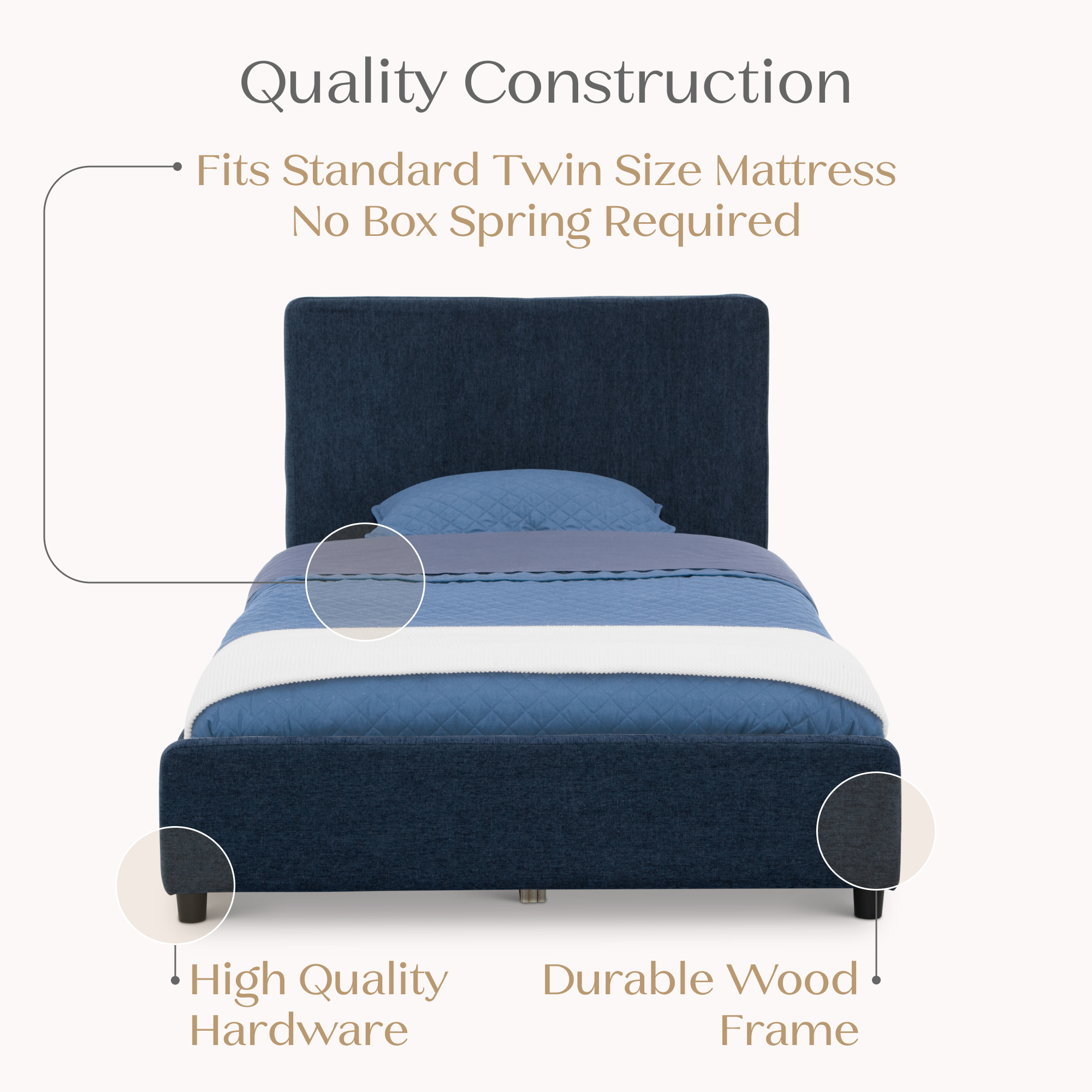 Quality Construction

Fits Standard Twin Size Mattress
No Box Spring Required

High Quality
Hardware

Durable Wood
Frame